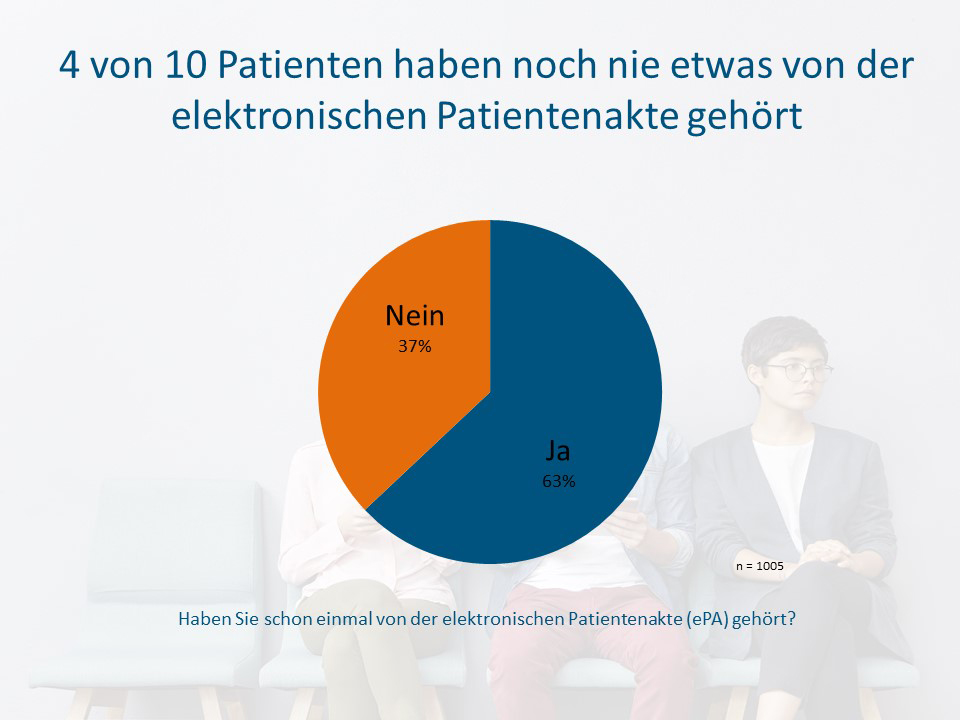 4 von 10 Patienten haben noch nie etwas von der elektronischen Patientenakte gehört

Nein
37%

Ja
63%

n = 1005

Haben Sie schon einmal von der elektronischen Patientenakte (ePA) gehört?